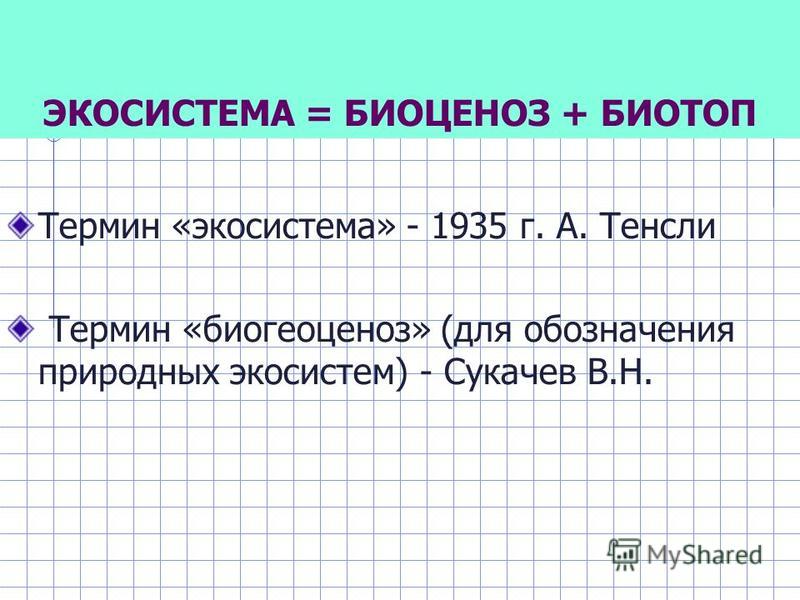 ЭКОСИСТЕМА = БИОЦЕНОЗ + БИОТОП

Термин «экосистема» - 1935 г. А. Тенсли

Термин «биогеоценоз» (для обозначения природных экосистем) - Сукачев В.Н.

MyShared